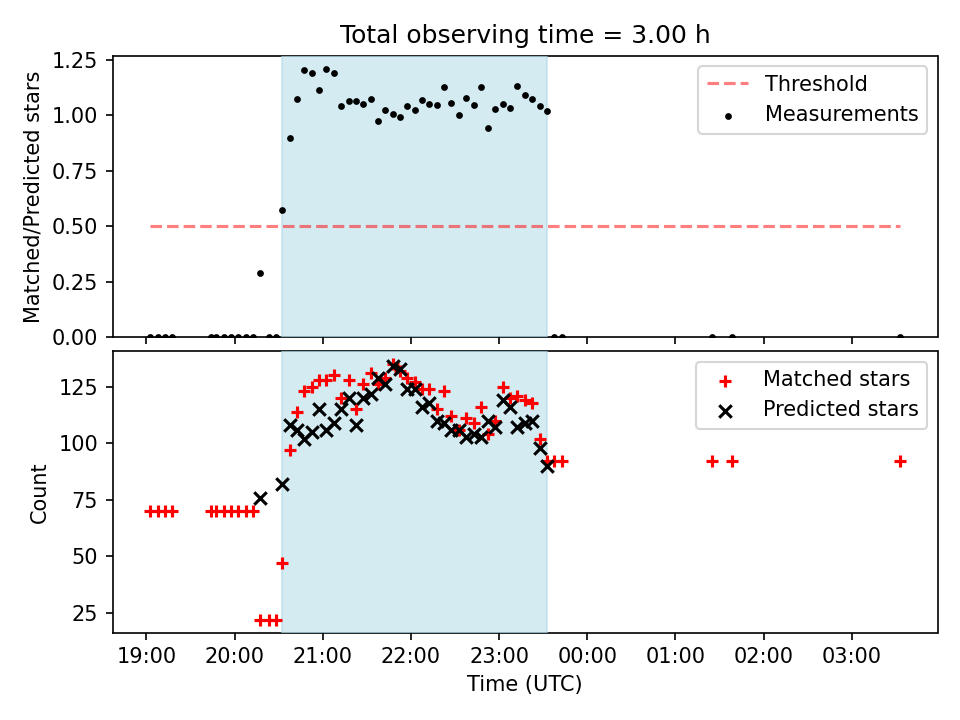 Total observing time = 3.00 h

Matched/Predicted stars

1.25
1.00
0.75
0.50
0.25
0.00

Threshold
Measurements

Count

125
100
75
50
25

Matched stars
Predicted stars

19:00
20:00
21:00
22:00
23:00
00:00
01:00
02:00
03:00

Time (UTC)